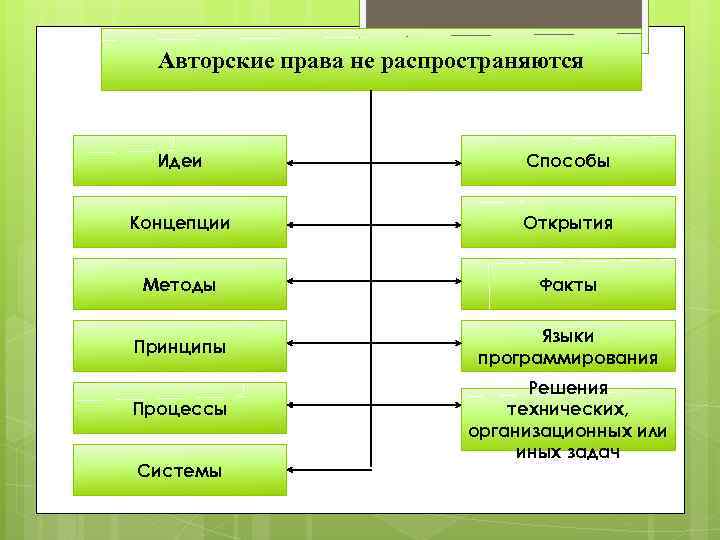 Авторские права не распространяются

Идеи

Концепции

Методы

Принципы

Процессы

Системы

Способы

Открытия

Факты

Языки программирования

Решения технических, организационных или иных задач